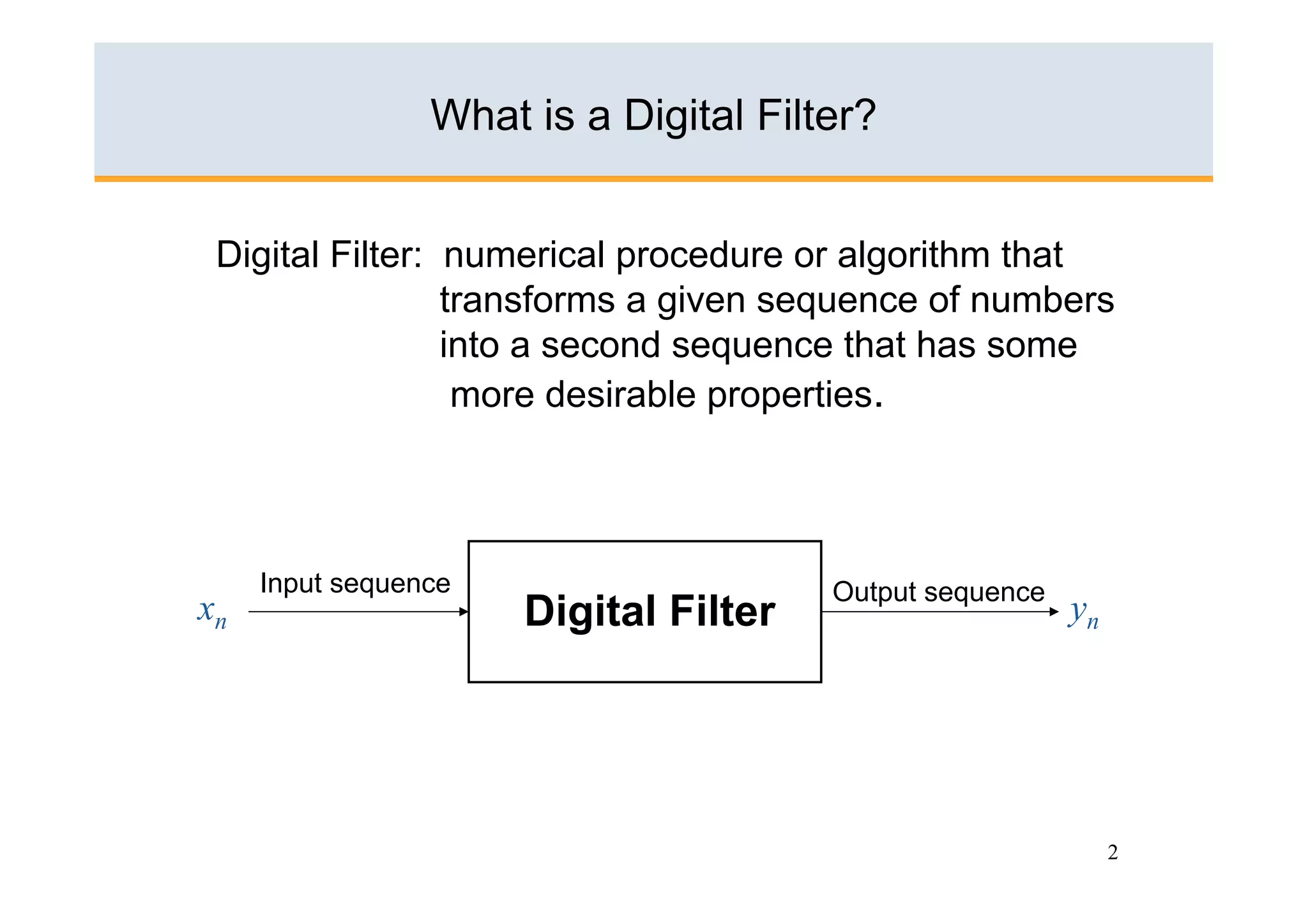 What is a Digital Filter?

Digital Filter: numerical procedure or algorithm that transforms a given sequence of numbers into a second sequence that has some more desirable properties.

$x_n$ Input sequence

Digital Filter

Output sequence $y_n$

2